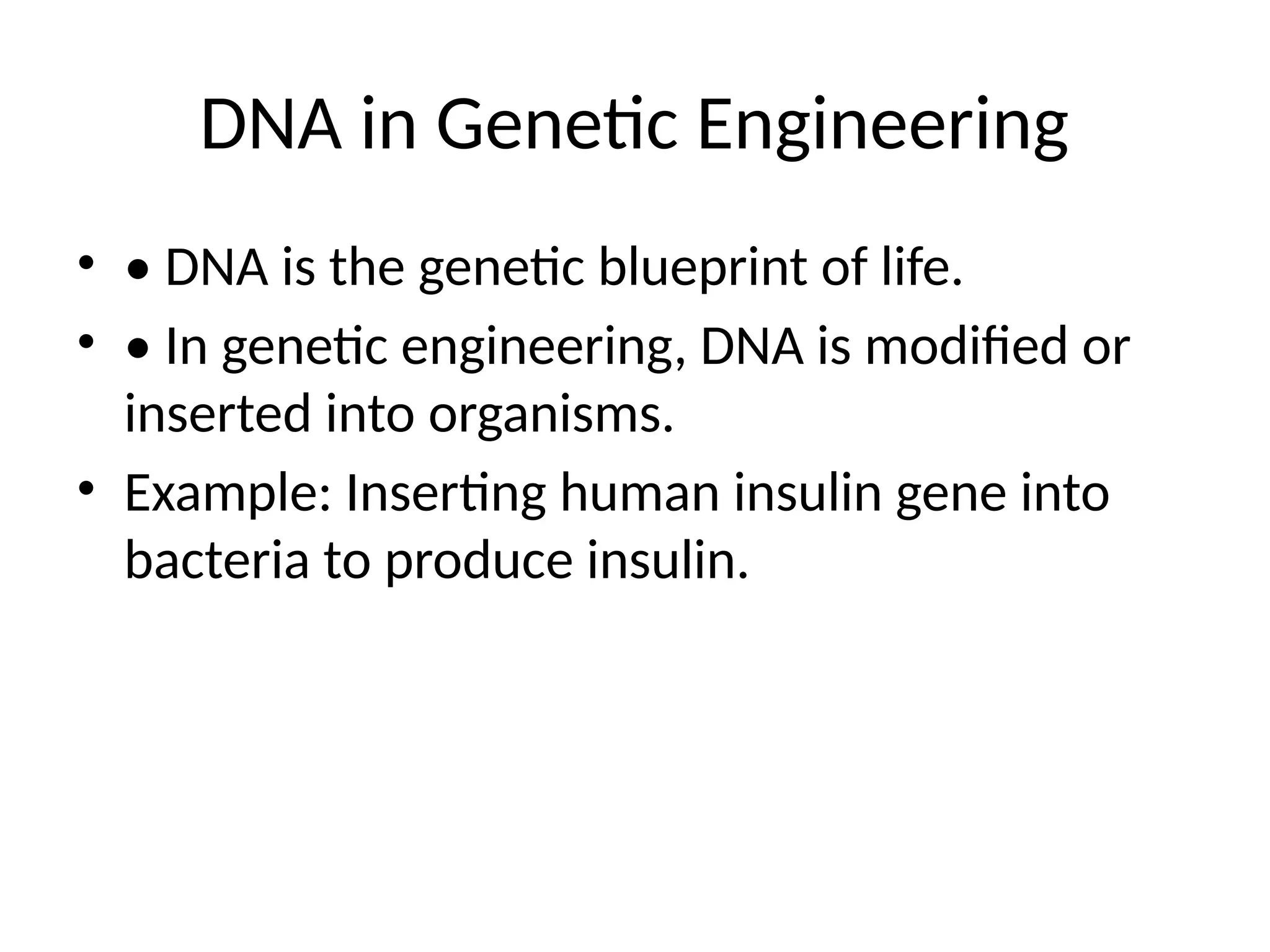 DNA in Genetic Engineering

• • DNA is the genetic blueprint of life.
• • In genetic engineering, DNA is modified or inserted into organisms.
• Example: Inserting human insulin gene into bacteria to produce insulin.